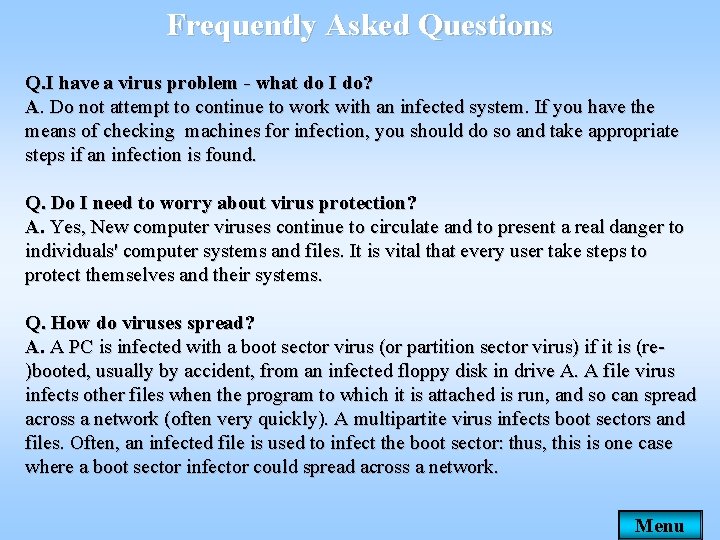 Frequently Asked Questions

Q.I have a virus problem - what do I do?
A. Do not attempt to continue to work with an infected system. If you have the means of checking machines for infection, you should do so and take appropriate steps if an infection is found.

Q. Do I need to worry about virus protection?
A. Yes, New computer viruses continue to circulate and to present a real danger to individuals' computer systems and files. It is vital that every user take steps to protect themselves and their systems.

Q. How do viruses spread?
A. A PC is infected with a boot sector virus (or partition sector virus) if it is (re-)booted, usually by accident, from an infected floppy disk in drive A. A file virus infects other files when the program to which it is attached is run, and so can spread across a network (often very quickly). A multipartite virus infects boot sectors and files. Often, an infected file is used to infect the boot sector: thus, this is one case where a boot sector infector could spread across a network.

Menu